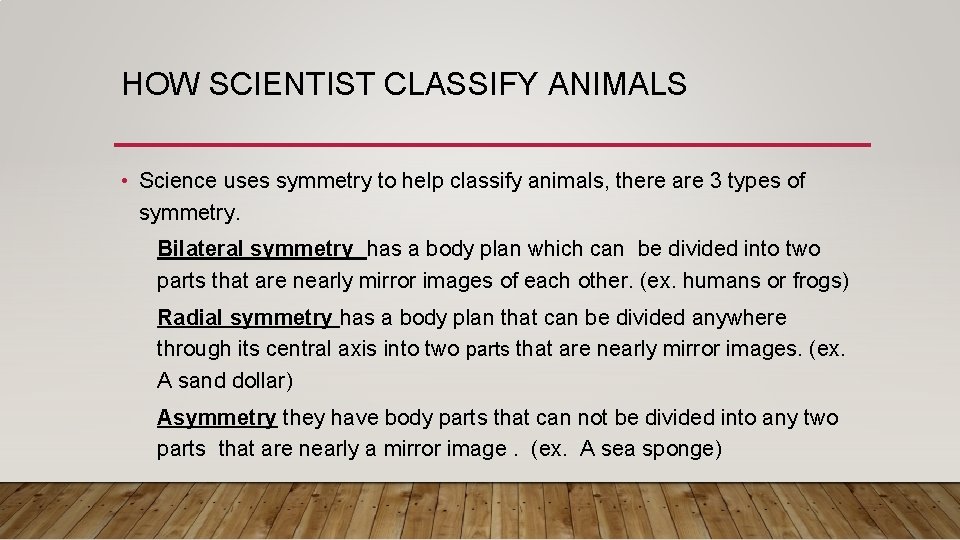 HOW SCIENTIST CLASSIFY ANIMALS

• Science uses symmetry to help classify animals, there are 3 types of symmetry.

Bilateral symmetry has a body plan which can be divided into two parts that are nearly mirror images of each other. (ex. humans or frogs)

Radial symmetry has a body plan that can be divided anywhere through its central axis into two parts that are nearly mirror images. (ex. A sand dollar)

Asymmetry they have body parts that can not be divided into any two parts that are nearly a mirror image . (ex. A sea sponge)